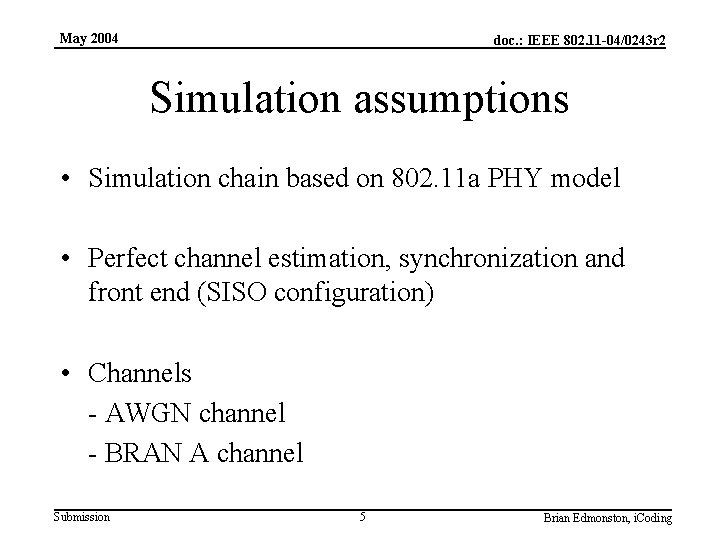 May 2004

doc.: IEEE 802.11-04/0243r2

Simulation assumptions

• Simulation chain based on 802.11a PHY model

• Perfect channel estimation, synchronization and front end (SISO configuration)

• Channels
- AWGN channel
- BRAN A channel

Submission

5

Brian Edmonston, iCoding